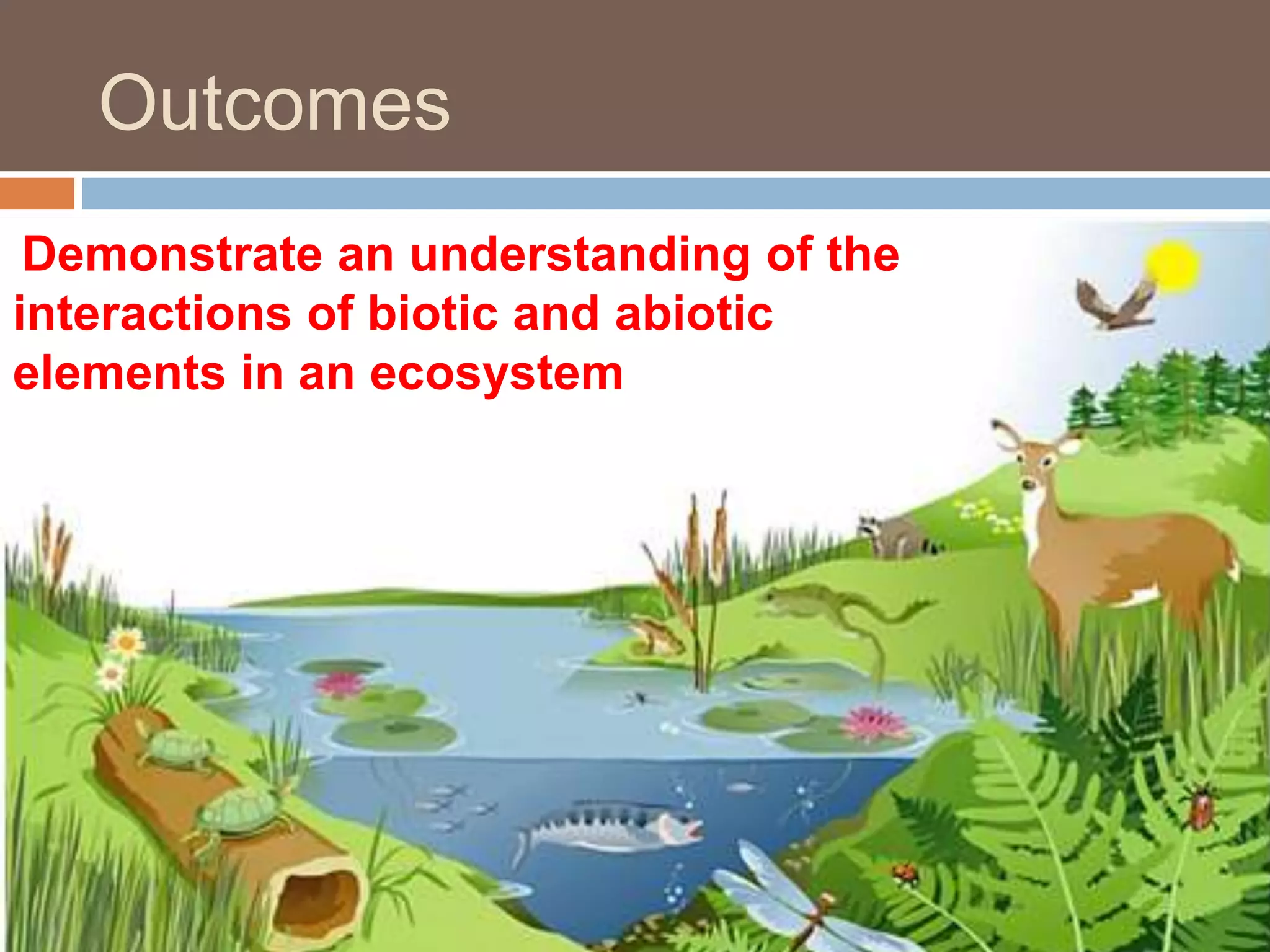 Outcomes

Demonstrate an understanding of the interactions of biotic and abiotic elements in an ecosystem